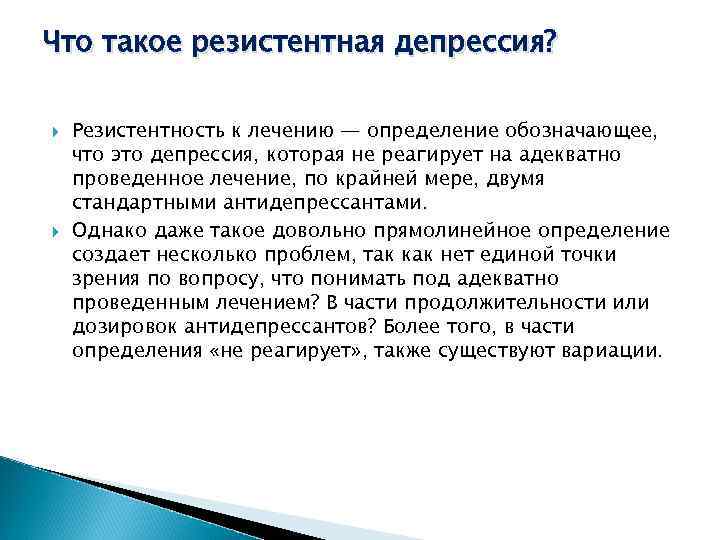 Что такое резистентная депрессия?

Резистентность к лечению — определение обозначающее, что это депрессия, которая не реагирует на адекватно проведенное лечение, по крайней мере, двумя стандартными антидепрессантами.

Однако даже такое довольно прямолинейное определение создает несколько проблем, так как нет единой точки зрения по вопросу, что понимать под адекватно проведенным лечением? В части продолжительности или дозировок антидепрессантов? Более того, в части определения «не реагирует», также существуют вариации.